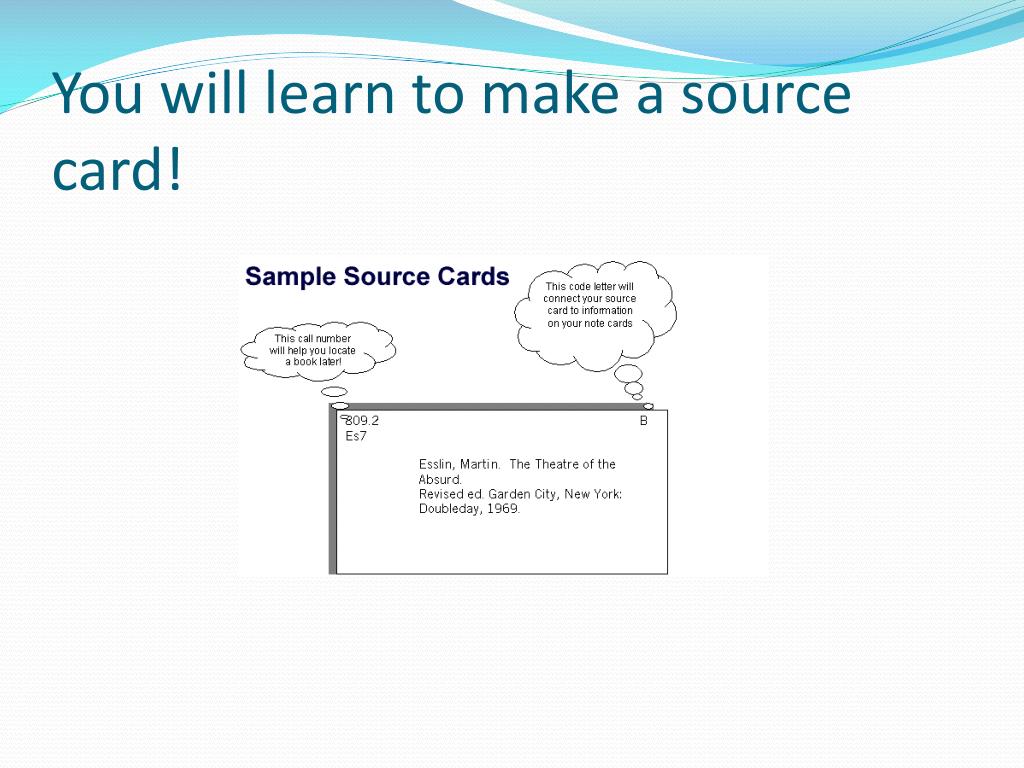 You will learn to make a source card!

Sample Source Cards

This call number will help you locate a book later!

This code letter will connect your source card to information on your note cards

809.2
Es7

B

Esslin, Martin. The Theatre of the Absurd.
Revised ed. Garden City, New York: Doubleday, 1969.